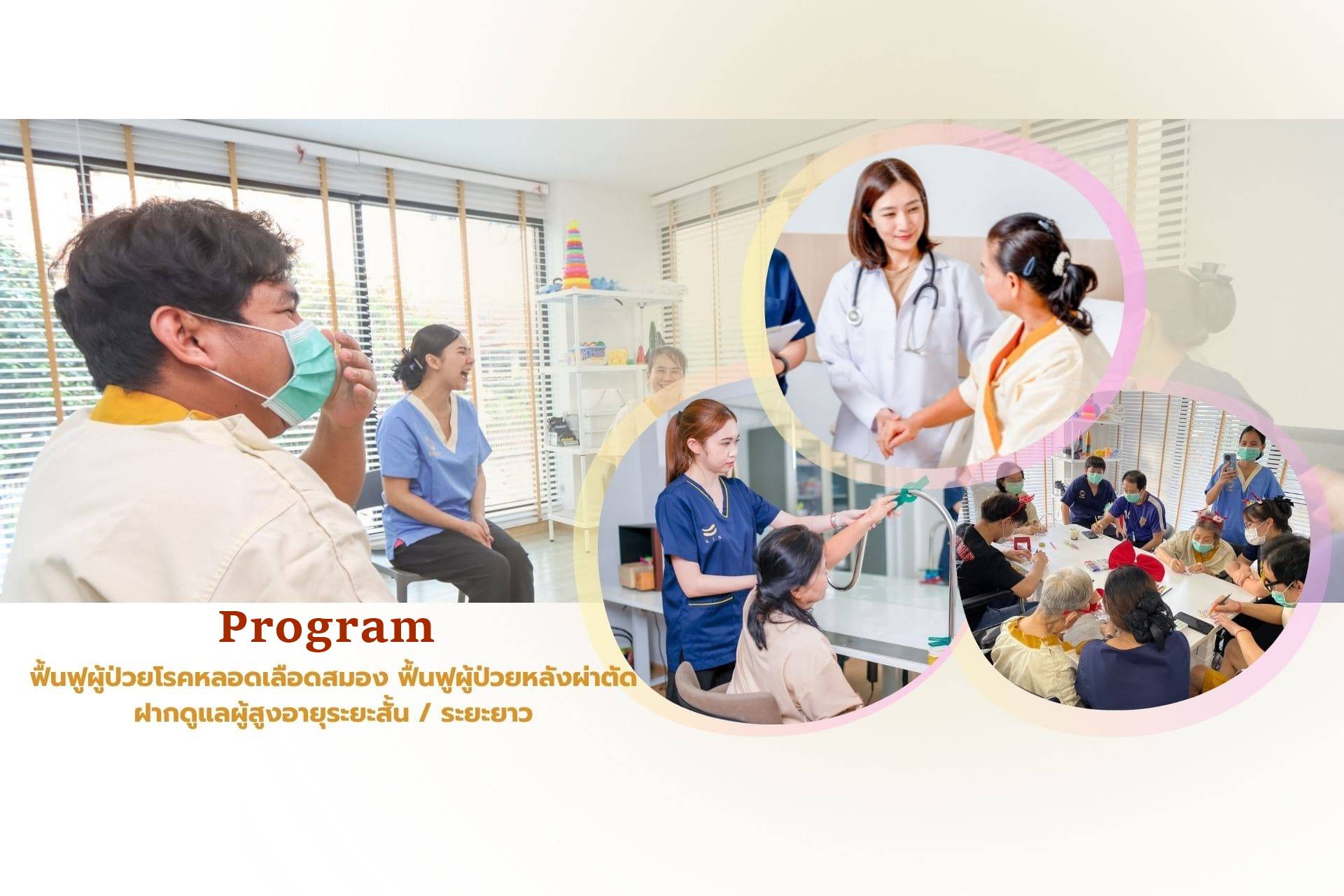 Program
ฟื้นฟูผู้ป่วยโรคหลอดเลือดสมอง ฟื้นฟูผู้ป่วยหลังผ่าตัด
ฝากดูแลผู้สูงอายุระยะสั้น / ระยะยาว